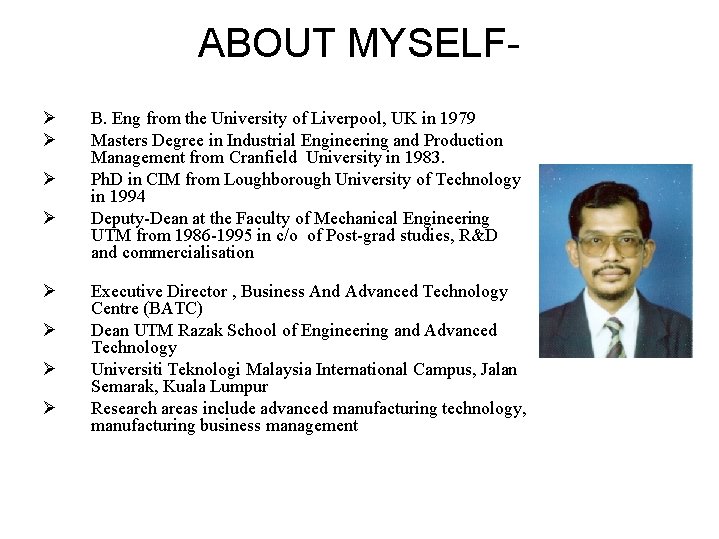 ABOUT MYSELF-

➢ B. Eng from the University of Liverpool, UK in 1979
➢ Masters Degree in Industrial Engineering and Production Management from Cranfield University in 1983.
➢ PhD in CIM from Loughborough University of Technology in 1994
➢ Deputy-Dean at the Faculty of Mechanical Engineering UTM from 1986-1995 in c/o of Post-grad studies, R&D and commercialisation

➢ Executive Director , Business And Advanced Technology Centre (BATC)
➢ Dean UTM Razak School of Engineering and Advanced Technology
➢ Universiti Teknologi Malaysia International Campus, Jalan Semarak, Kuala Lumpur
➢ Research areas include advanced manufacturing technology, manufacturing business management